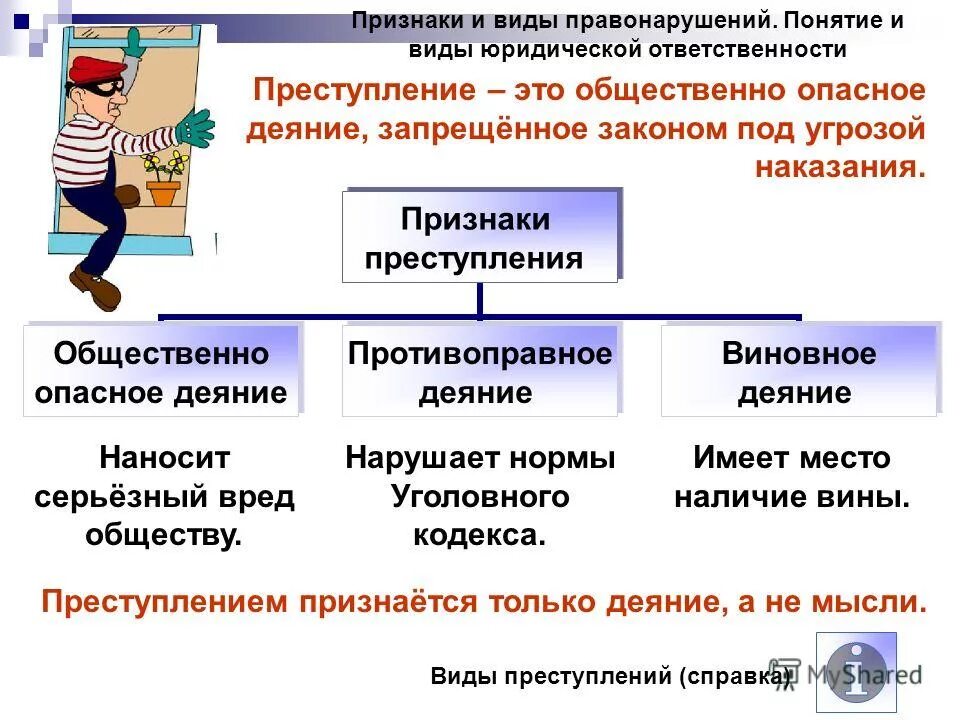 Признаки и виды правонарушений. Понятие и виды юридической ответственности

Преступление – это общественно опасное деяние, запрещённое законом под угрозой наказания.

Признаки преступления

Общественно опасное деяние

Противоправное деяние

Виновное деяние

Наносит серьёзный вред обществу.

Нарушает нормы Уголовного кодекса.

Имеет место наличие вины.

Преступлением признаётся только деяние, а не мысли.

Виды преступлений (справка)

MyShared